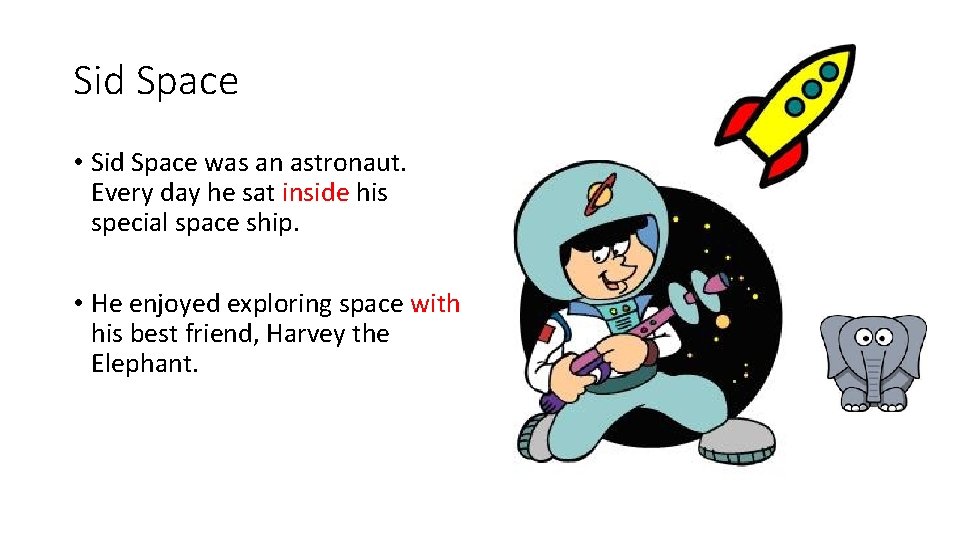 Sid Space

• Sid Space was an astronaut. Every day he sat inside his special space ship.

• He enjoyed exploring space with his best friend, Harvey the Elephant.